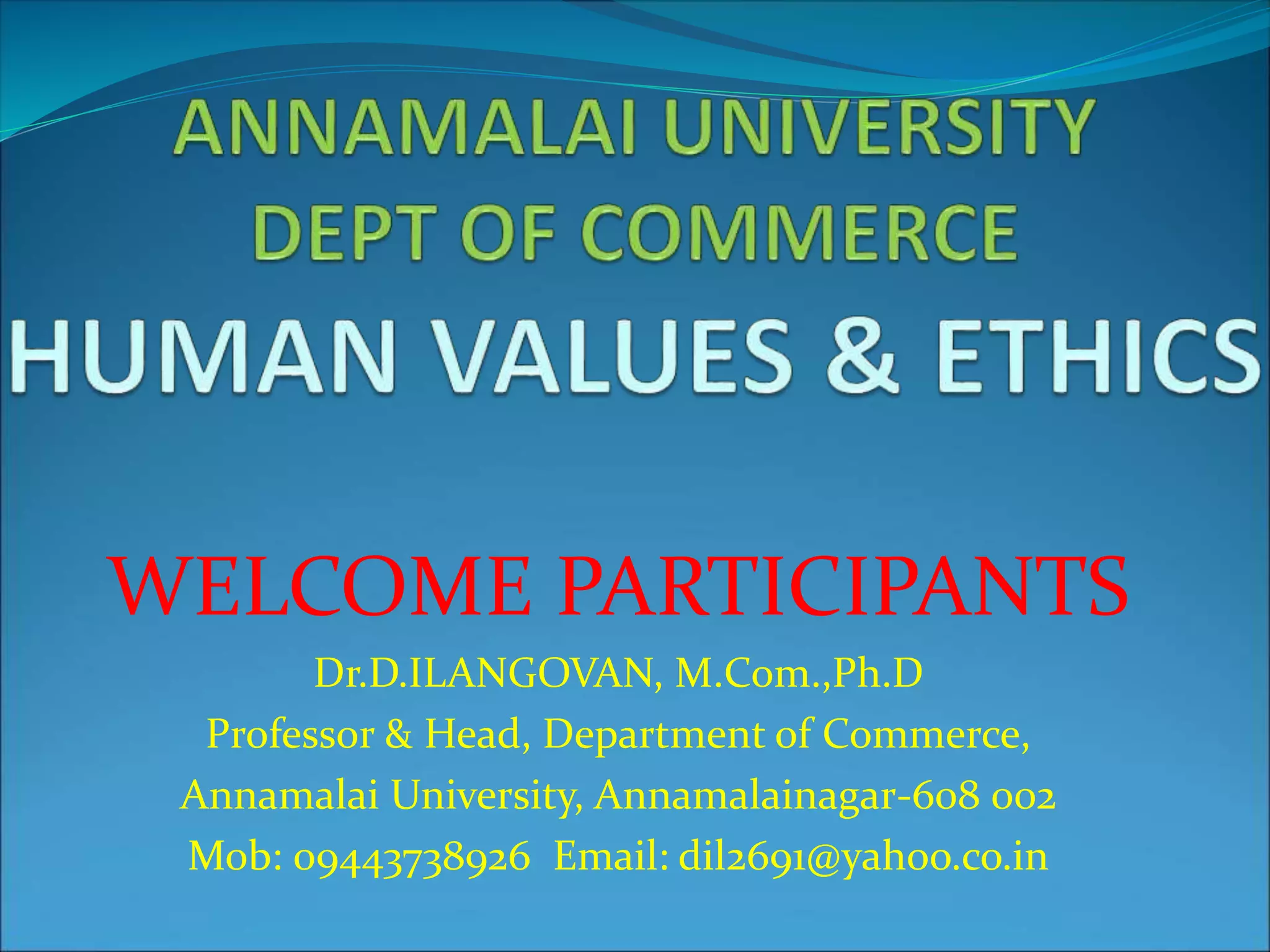 ANNAMALAI UNIVERSITY
DEPT OF COMMERCE
HUMAN VALUES & ETHICS

WELCOME PARTICIPANTS

Dr.D.ILANGOVAN, M.Com.,Ph.D
Professor & Head, Department of Commerce,
Annamalai University, Annamalainagar-608 002
Mob: 09443738926 Email: dil2691@yahoo.co.in